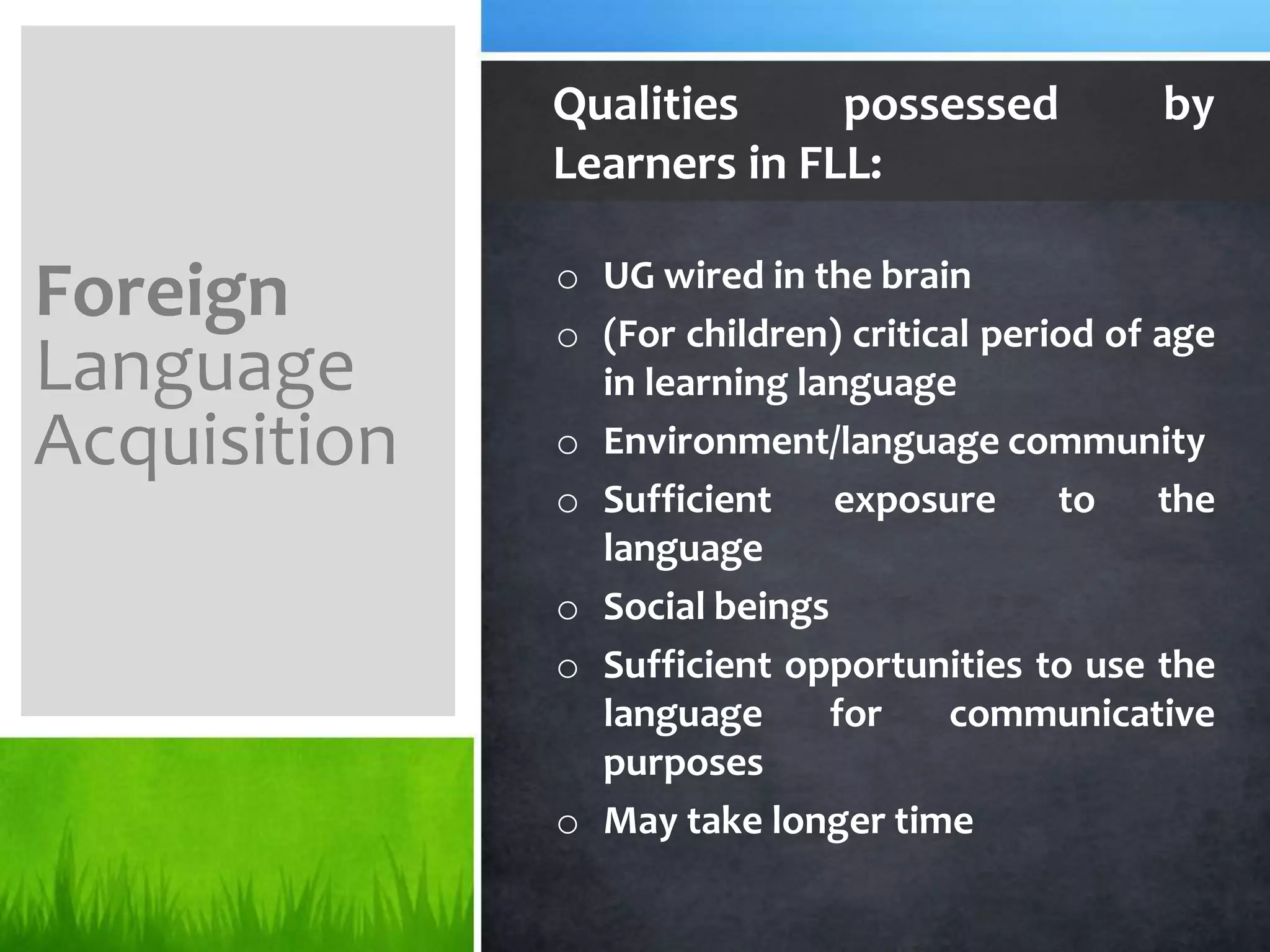 Foreign Language Acquisition

Qualities possessed by Learners in FLL:

○ UG wired in the brain
○ (For children) critical period of age in learning language
○ Environment/language community
○ Sufficient exposure to the language
○ Social beings
○ Sufficient opportunities to use the language for communicative purposes
○ May take longer time